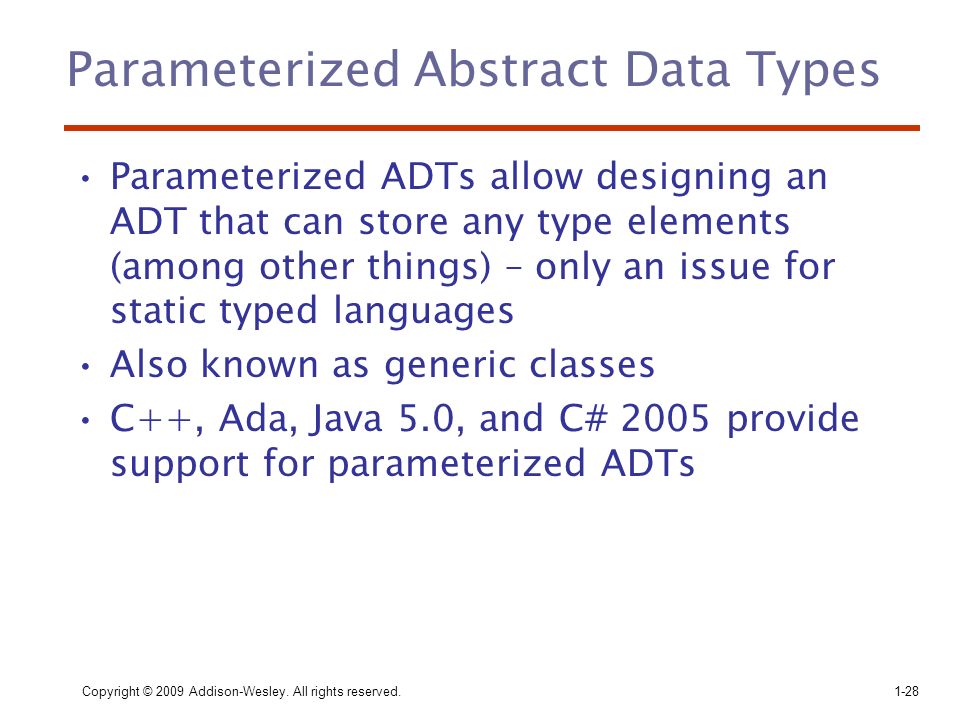 Parameterized Abstract Data Types

• Parameterized ADTs allow designing an ADT that can store any type elements (among other things) – only an issue for static typed languages

• Also known as generic classes

• C++, Ada, Java 5.0, and C# 2005 provide support for parameterized ADTs

Copyright © 2009 Addison-Wesley. All rights reserved.

1-28